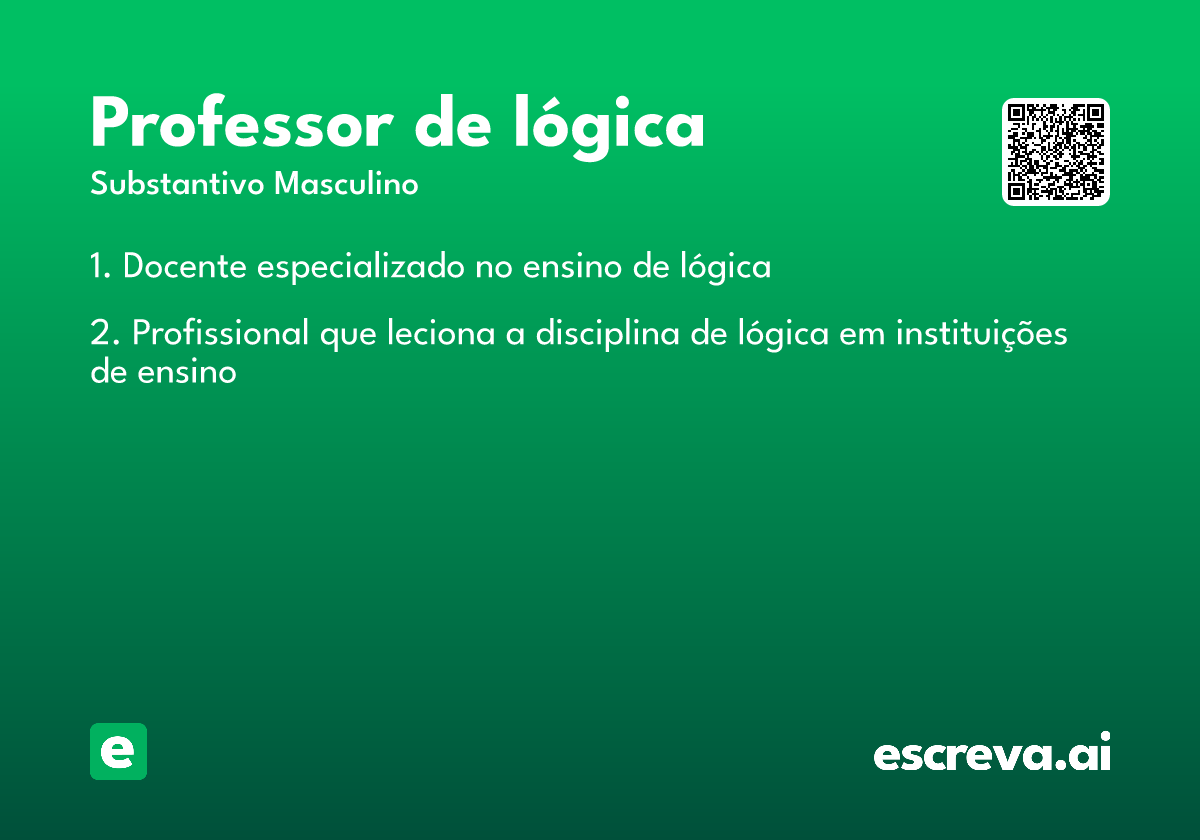 Professor de lógica

Substantivo Masculino

1. Docente especializado no ensino de lógica

2. Profissional que leciona a disciplina de lógica em instituições de ensino

e

escreva.ai